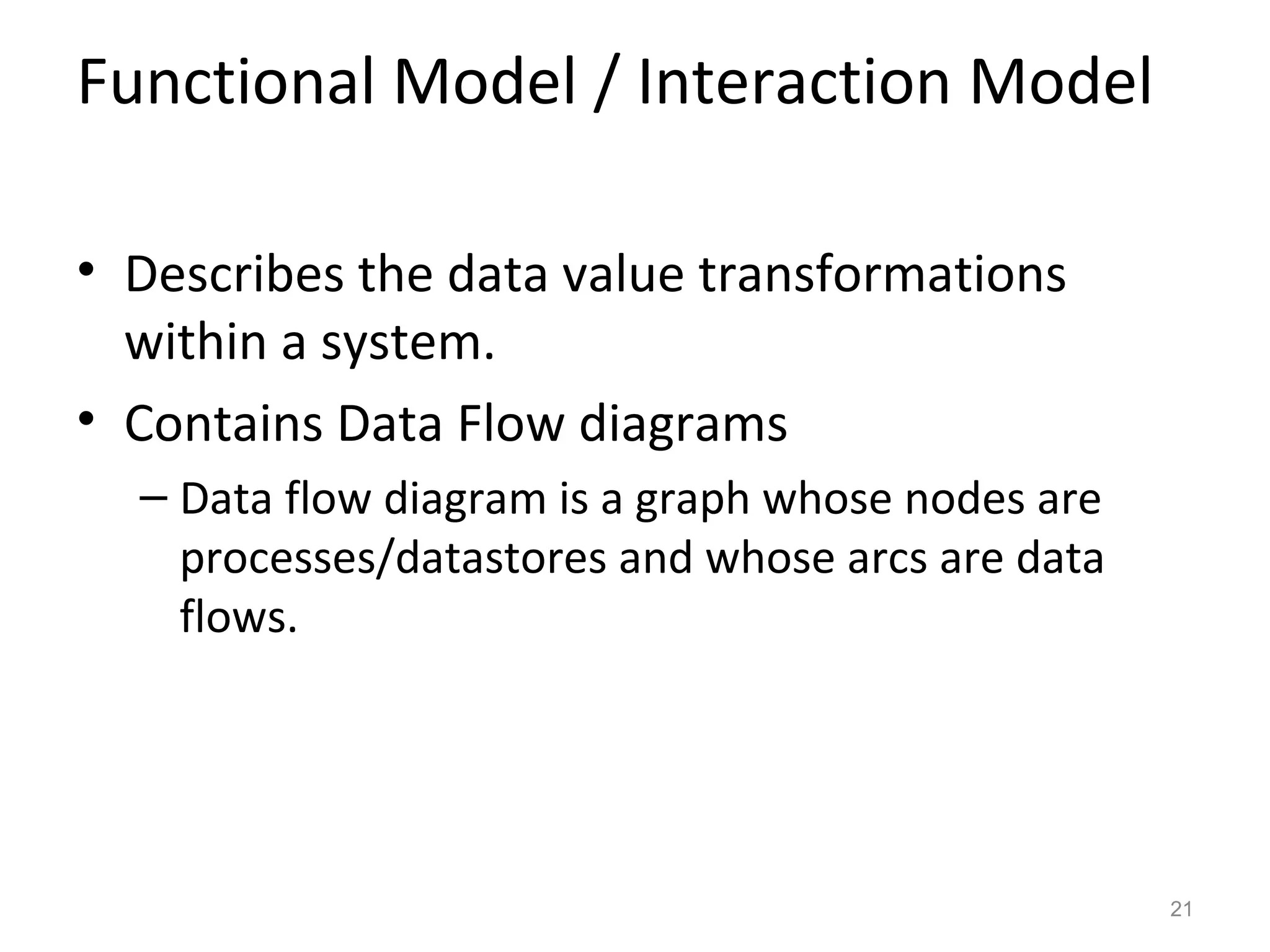 Functional Model / Interaction Model

• Describes the data value transformations within a system.
• Contains Data Flow diagrams
  – Data flow diagram is a graph whose nodes are processes/datastores and whose arcs are data flows.

21